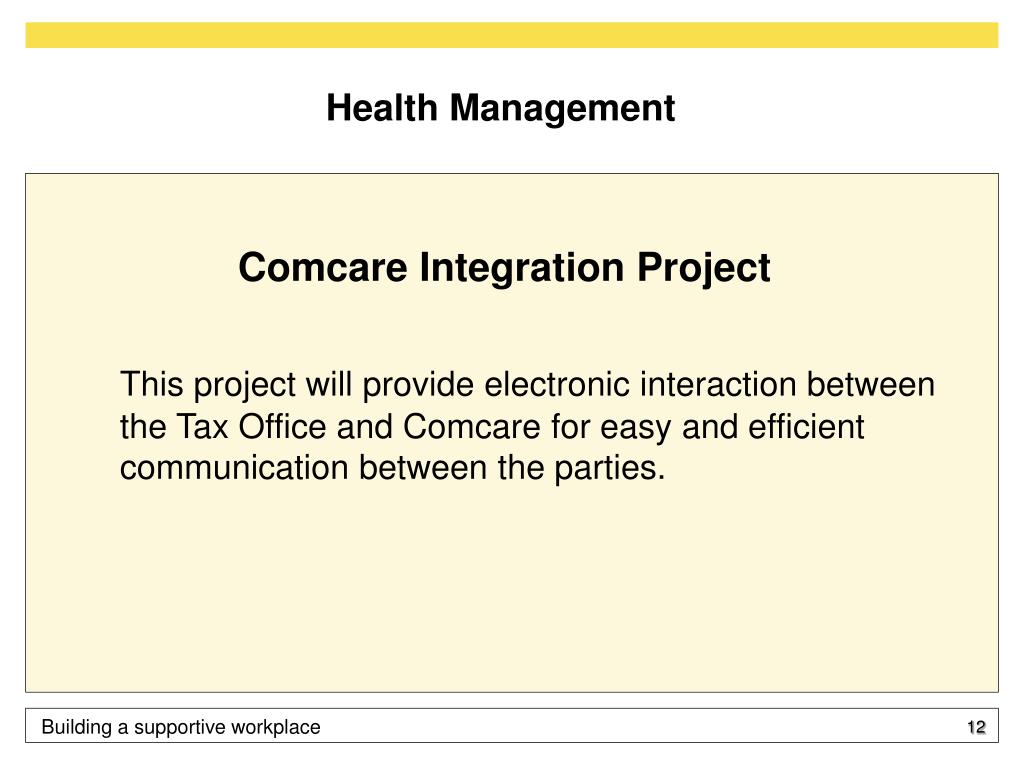 Health Management

Comcare Integration Project

This project will provide electronic interaction between the Tax Office and Comcare for easy and efficient communication between the parties.

Building a supportive workplace

12